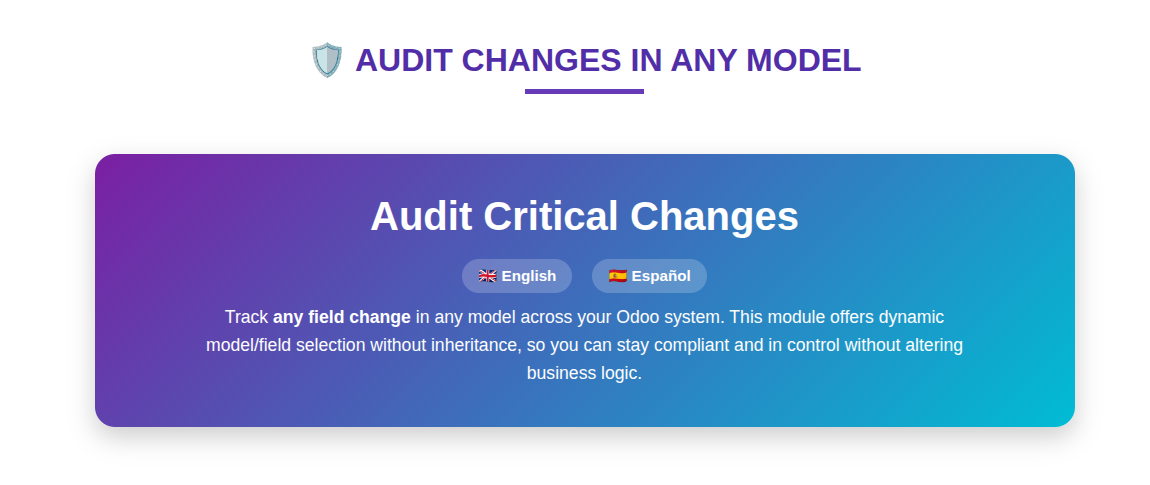 AUDIT CHANGES IN ANY MODEL

Audit Critical Changes

English

Español

Track any field change in any model across your Odoo system. This module offers dynamic model/field selection without inheritance, so you can stay compliant and in control without altering business logic.